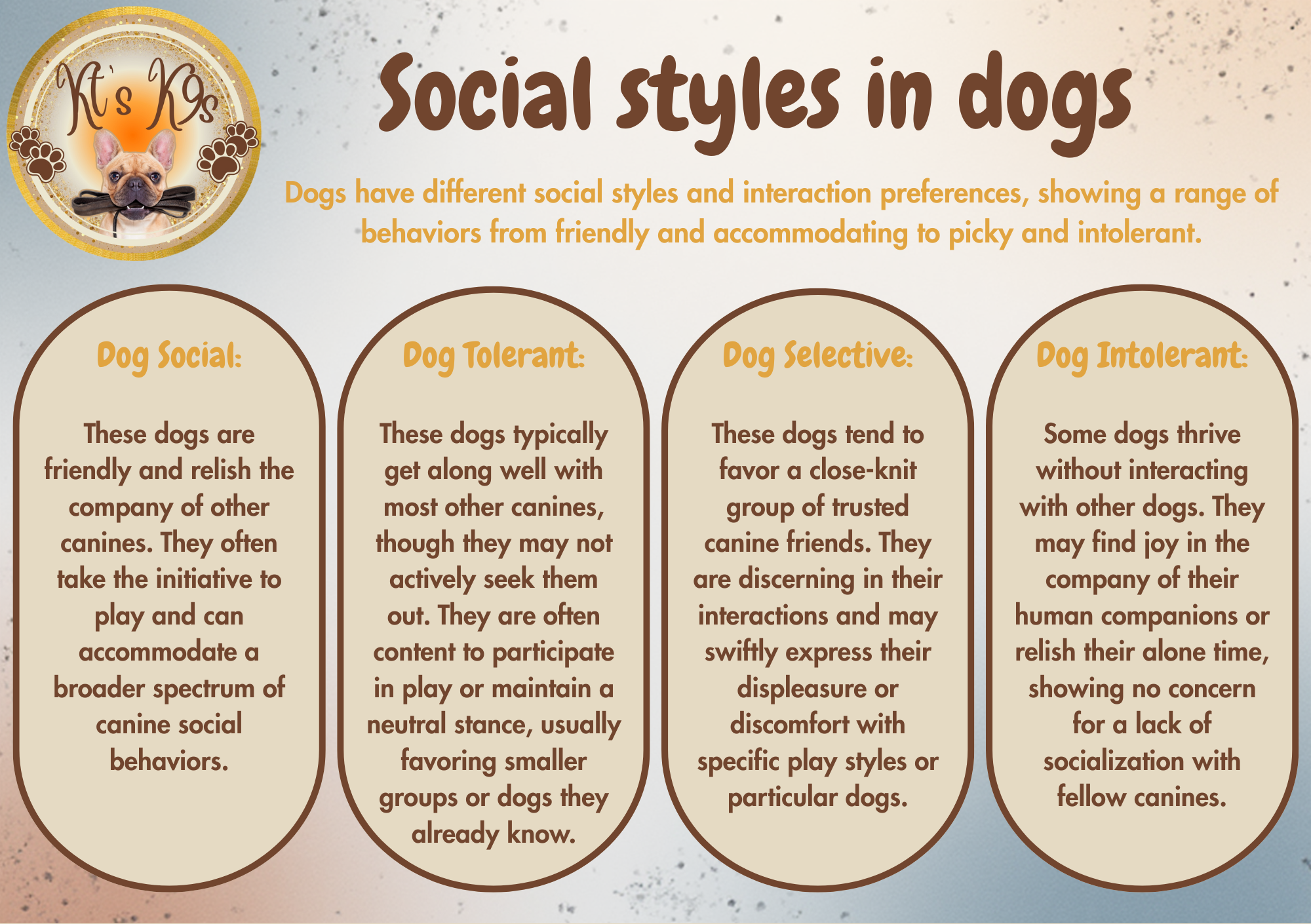 Kt's K9s

Social styles in dogs

Dogs have different social styles and interaction preferences, showing a range of behaviors from friendly and accommodating to picky and intolerant.

Dog Social:

These dogs are friendly and relish the company of other canines. They often take the initiative to play and can accommodate a broader spectrum of canine social behaviors.

Dog Tolerant:

These dogs typically get along well with most other canines, though they may not actively seek them out. They are often content to participate in play or maintain a neutral stance, usually favoring smaller groups or dogs they already know.

Dog Selective:

These dogs tend to favor a close-knit group of trusted canine friends. They are discerning in their interactions and may swiftly express their displeasure or discomfort with specific play styles or particular dogs.

Dog Intolerant:

Some dogs thrive without interacting with other dogs. They may find joy in the company of their human companions or relish their alone time, showing no concern for a lack of socialization with fellow canines.